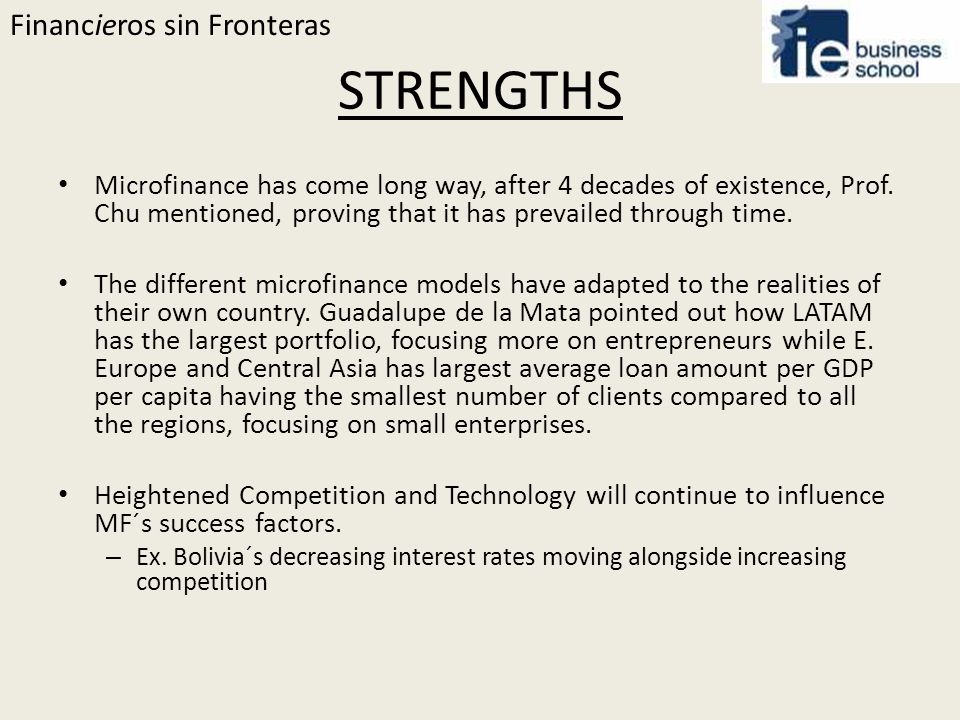 Financieros sin Fronteras

ie business school

STRENGTHS

• Microfinance has come long way, after 4 decades of existence, Prof. Chu mentioned, proving that it has prevailed through time.

• The different microfinance models have adapted to the realities of their own country. Guadalupe de la Mata pointed out how LATAM has the largest portfolio, focusing more on entrepreneurs while E. Europe and Central Asia has largest average loan amount per GDP per capita having the smallest number of clients compared to all the regions, focusing on small enterprises.

• Heightened Competition and Technology will continue to influence MF´s success factors.
– Ex. Bolivia´s decreasing interest rates moving alongside increasing competition